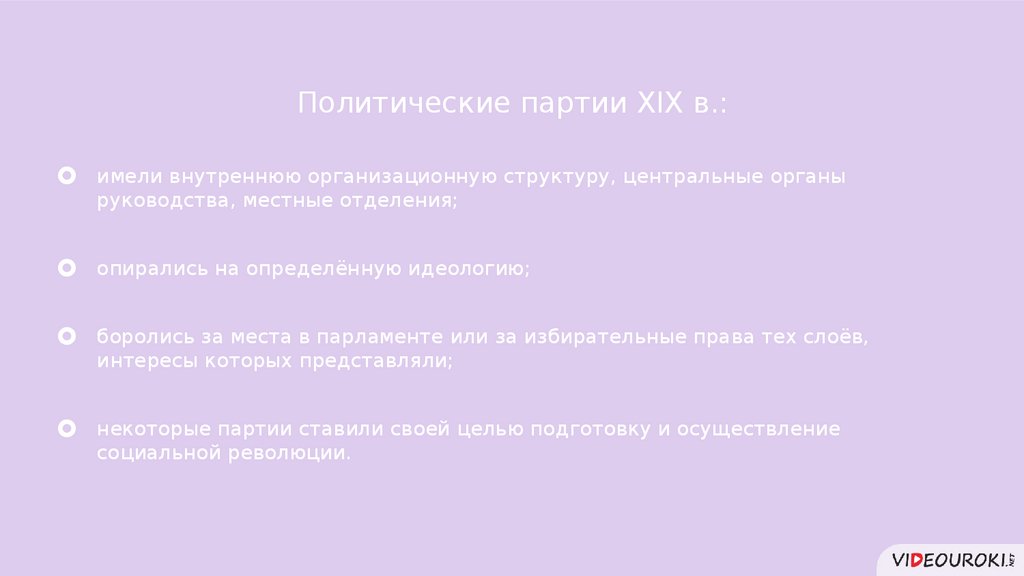 Политические партии XIX в.:

имели внутреннюю организационную структуру, центральные органы руководства, местные отделения;

опирались на определённую идеологию;

боролись за места в парламенте или за избирательные права тех слоёв, интересы которых представляли;

некоторые партии ставили своей целью подготовку и осуществление социальной революции.

VIDEOUROKI.NET